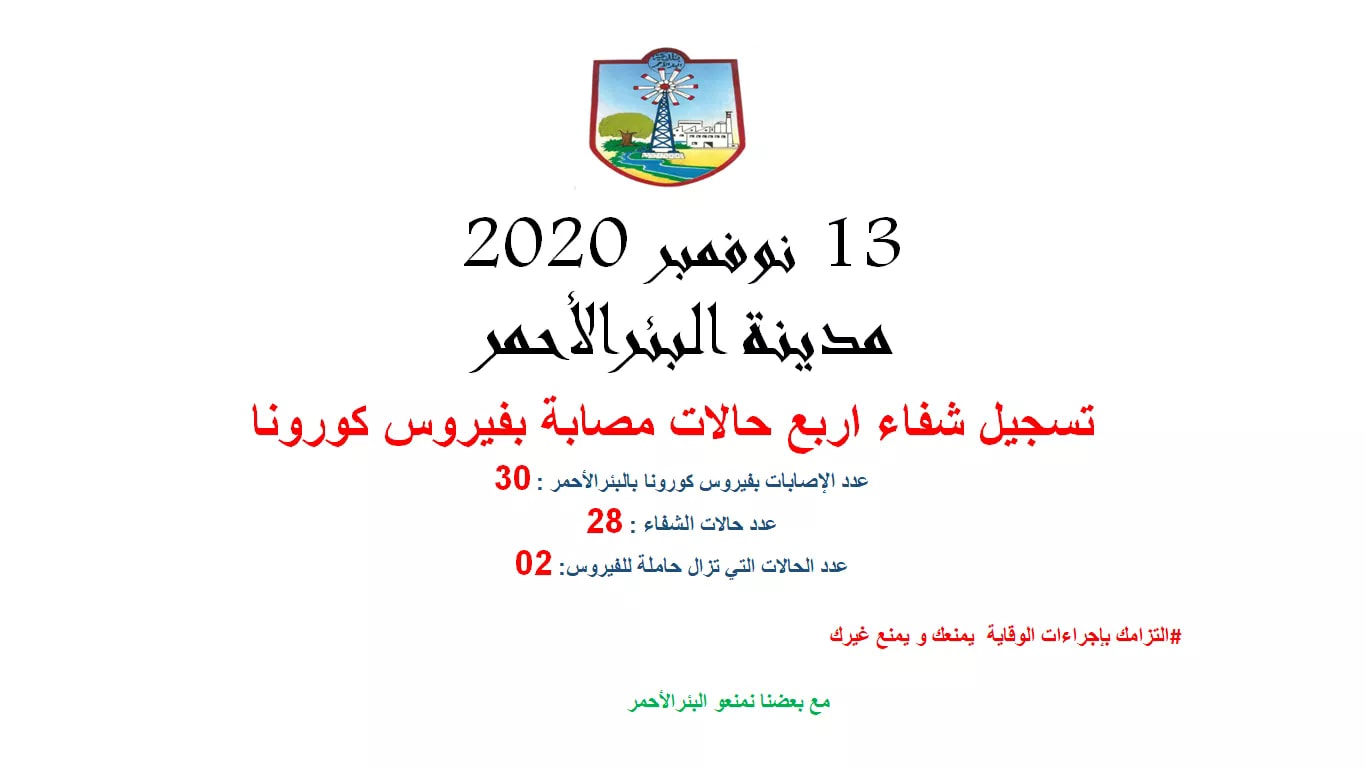 13 نوفمبر 2020
مدينة البئرالأحمر

تسجيل شفاء اربع حالات مصابة بفيروس كورونا

عدد الإصابات بفيروس كورونا بالبئرالأحمر : 30

عدد حالات الشفاء : 28

عدد الحالات التي تزال حاملة للفيروس: 02

#التزامك بإجراءات الوقاية يمنعك و يمنع غيرك

مع بعضنا نمنعو البئرالأحمر